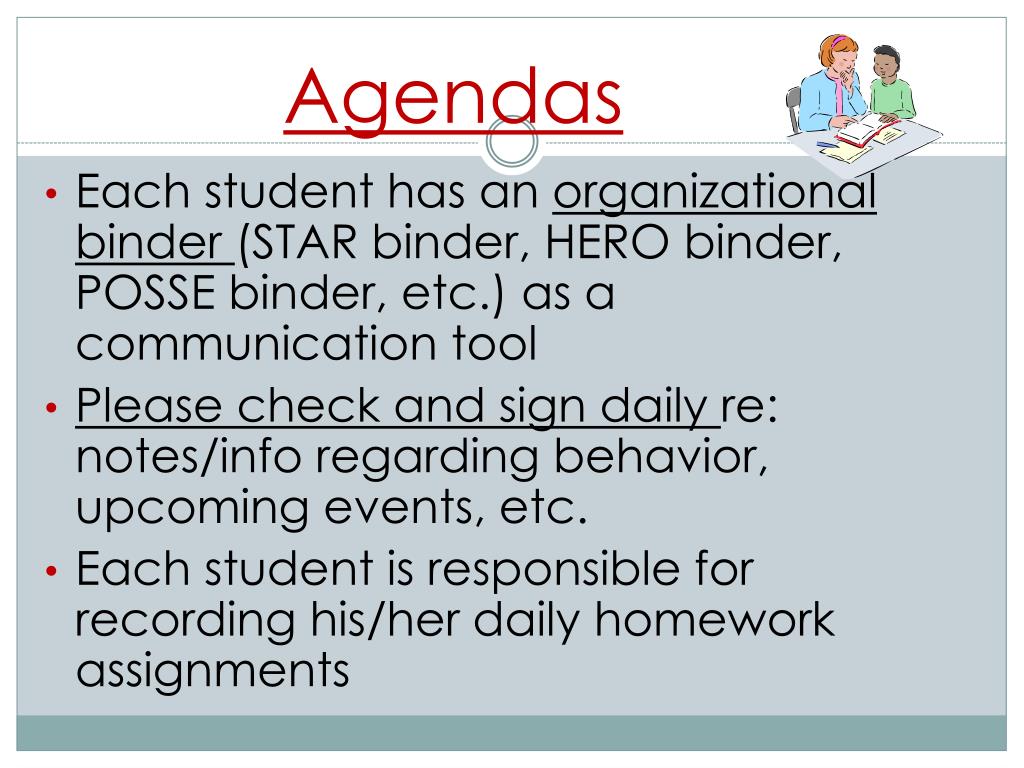 Agendas

• Each student has an organizational binder (STAR binder, HERO binder, POSSE binder, etc.) as a communication tool
• Please check and sign daily re: notes/info regarding behavior, upcoming events, etc.
• Each student is responsible for recording his/her daily homework assignments